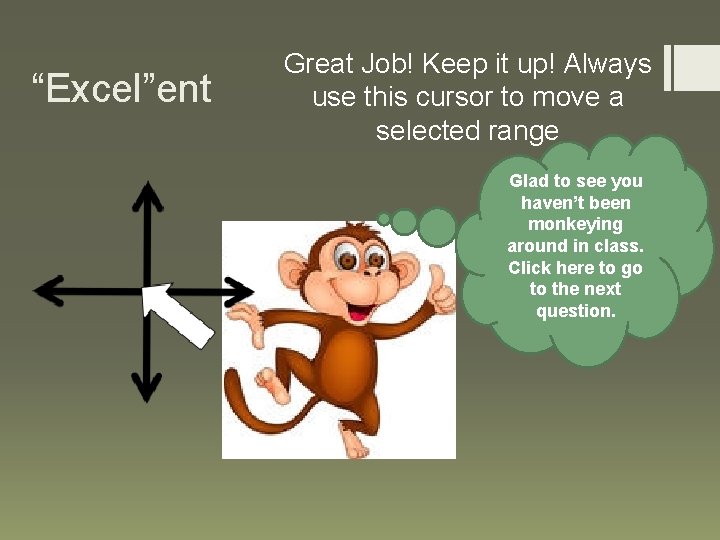 “Excel”ent

Great Job! Keep it up! Always use this cursor to move a selected range

Glad to see you haven’t been monkeying around in class. Click here to go to the next question.